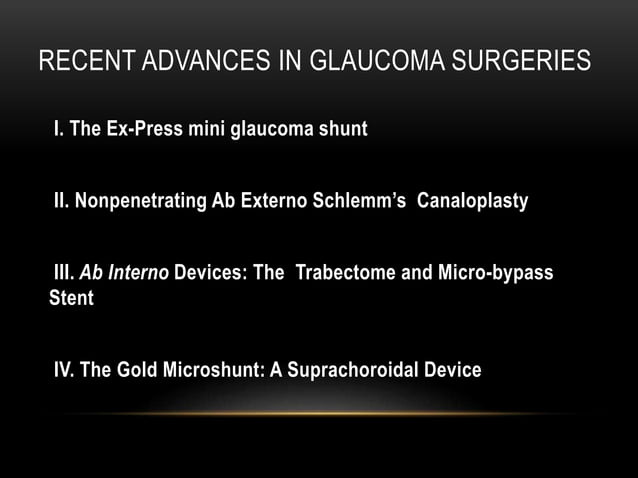 RECENT ADVANCES IN GLAUCOMA SURGERIES

I. The Ex-Press mini glaucoma shunt

II. Nonpenetrating Ab Externo Schlemm's Canaloplasty

III. Ab Interno Devices: The Trabectome and Micro-bypass Stent

IV. The Gold Microshunt: A Suprachoroidal Device